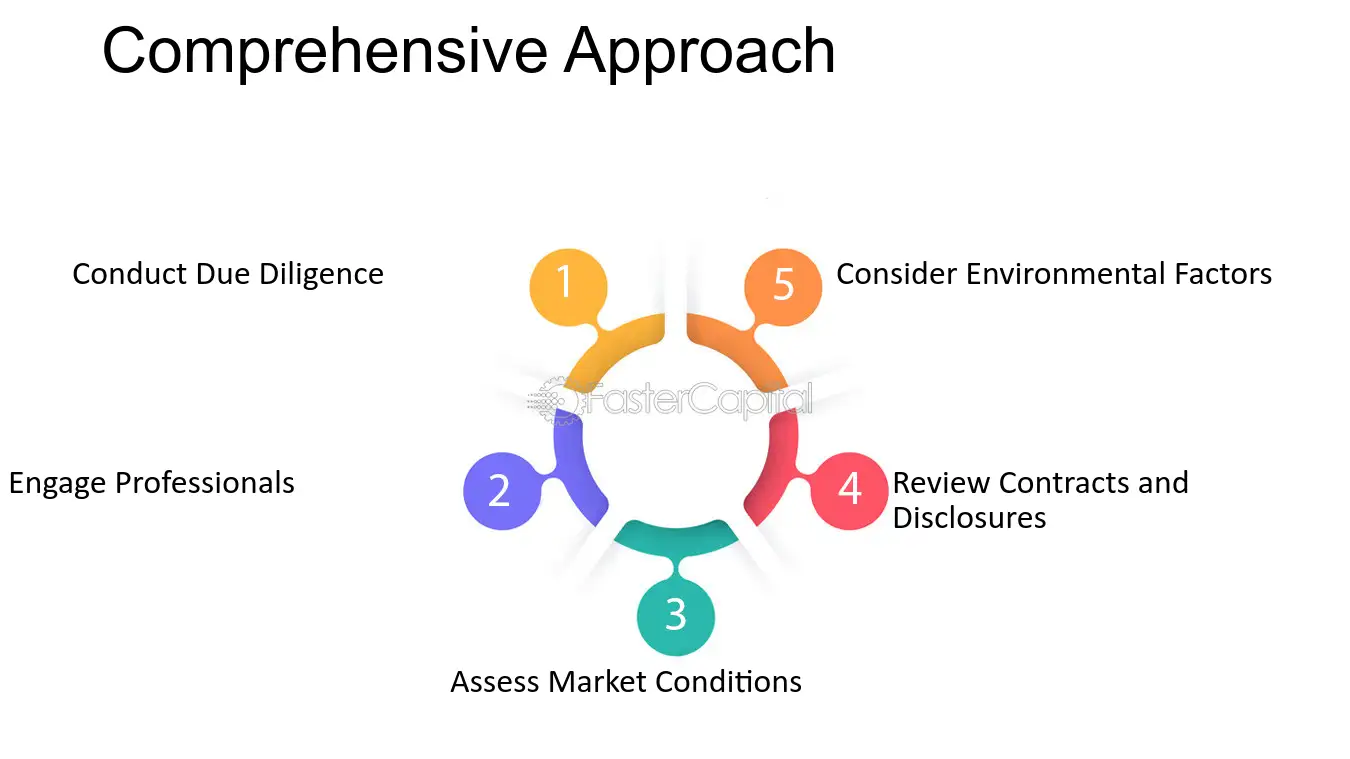 Comprehensive Approach

Conduct Due Diligence

1

5

Consider Environmental Factors

Engage Professionals

2

4

Review Contracts and Disclosures

3

Assess Market Conditions

FasterCapital